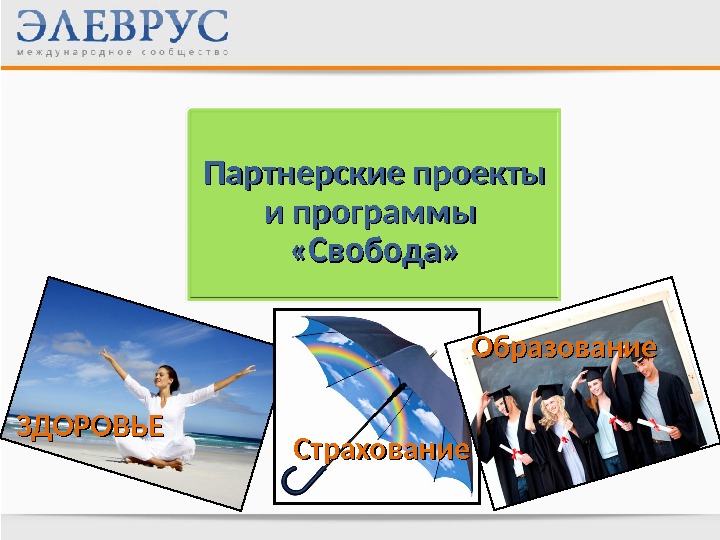 ЭЛЕВРУС
международное сообщество

Партнерские проекты и программы «Свобода»

ЗДОРОВЬЕ

Страхование

Образование